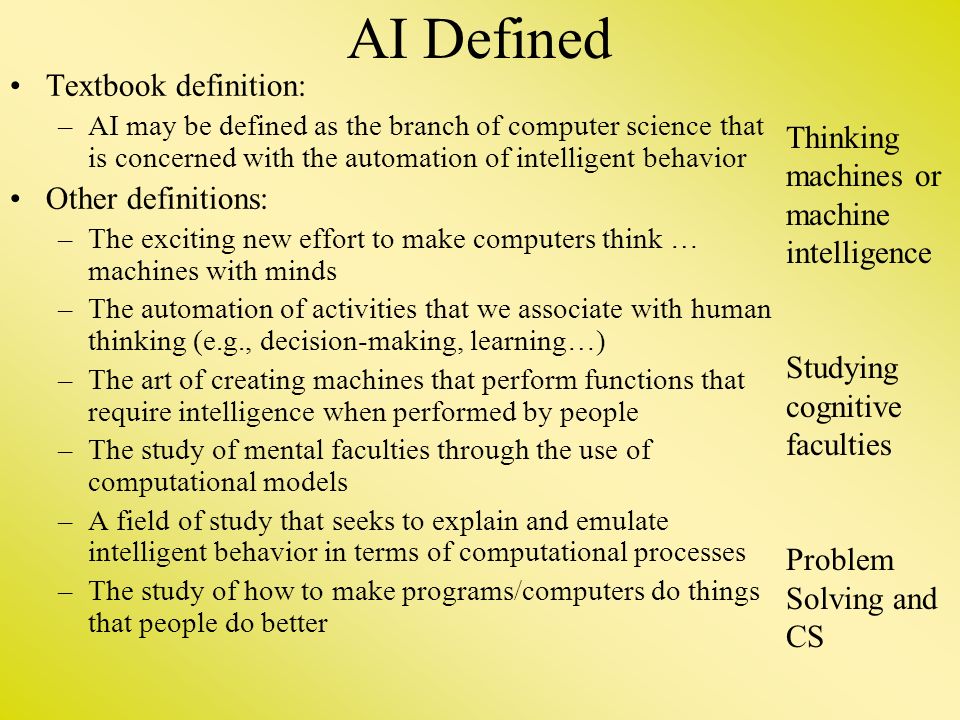 AI Defined

• Textbook definition:
– AI may be defined as the branch of computer science that is concerned with the automation of intelligent behavior
• Other definitions:
– The exciting new effort to make computers think … machines with minds
– The automation of activities that we associate with human thinking (e.g., decision-making, learning…)
– The art of creating machines that perform functions that require intelligence when performed by people
– The study of mental faculties through the use of computational models
– A field of study that seeks to explain and emulate intelligent behavior in terms of computational processes
– The study of how to make programs/computers do things that people do better

Thinking machines or machine intelligence

Studying cognitive faculties

Problem Solving and CS